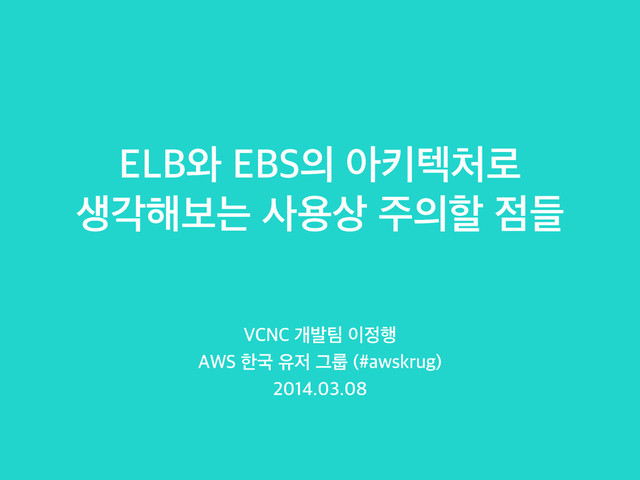 ELB와 EBS의 아키텍처로 생각해보는 사용상 주의할 점들

VCNC 개발팀 이정행
AWS 한국 유저 그룹 (#awskrug)
2014.03.08